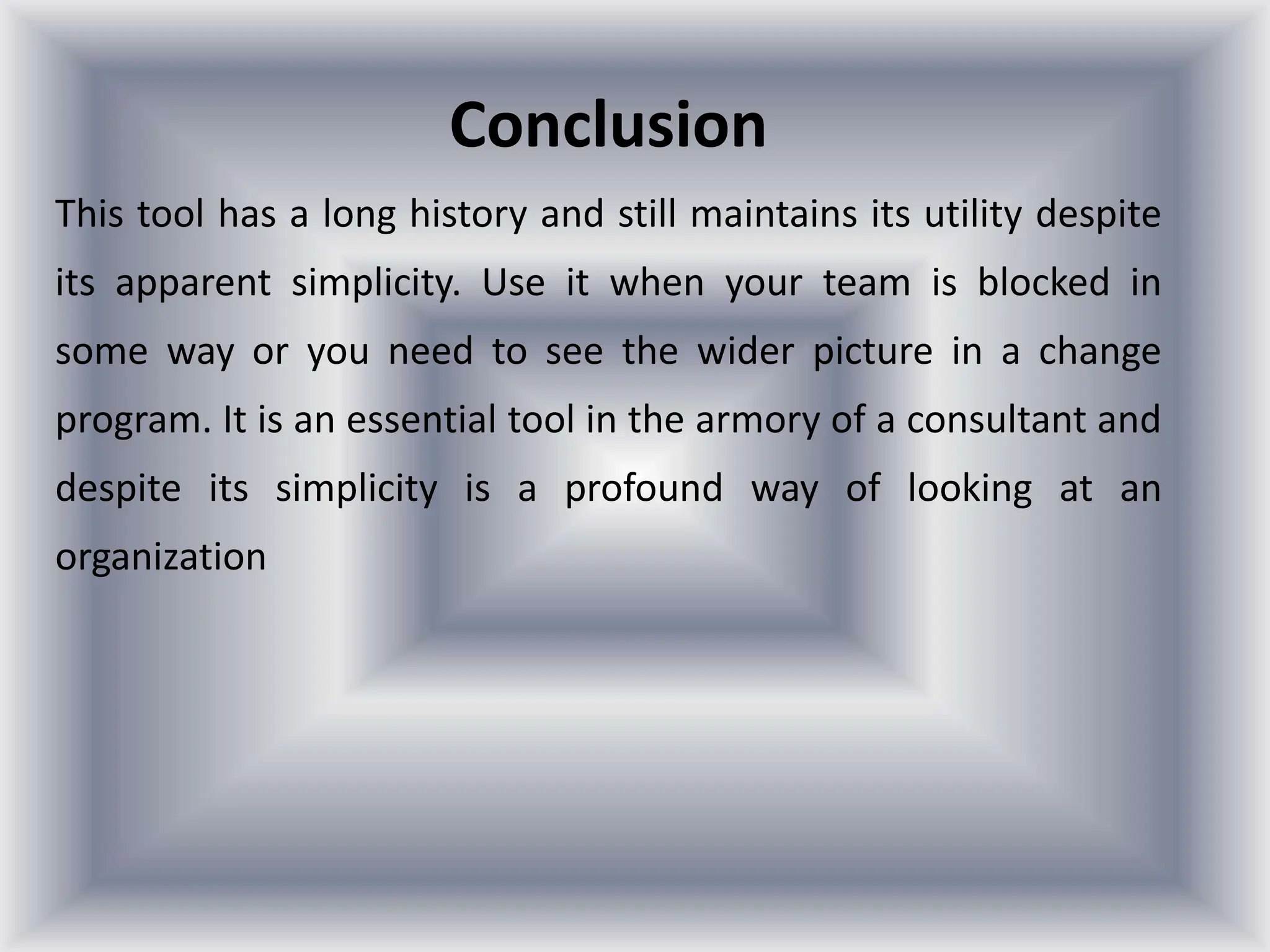 Conclusion

This tool has a long history and still maintains its utility despite its apparent simplicity. Use it when your team is blocked in some way or you need to see the wider picture in a change program. It is an essential tool in the armory of a consultant and despite its simplicity is a profound way of looking at an organization